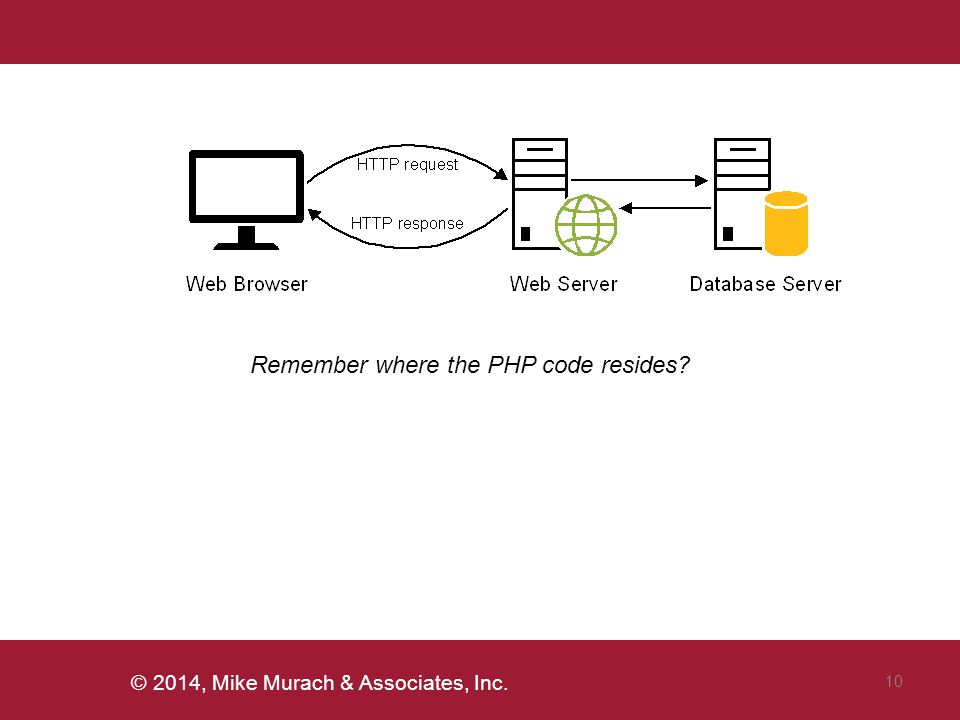 HTTP request

HTTP response

Web Browser

Web Server

Database Server

Remember where the PHP code resides?

© 2014, Mike Murach & Associates, Inc.

10